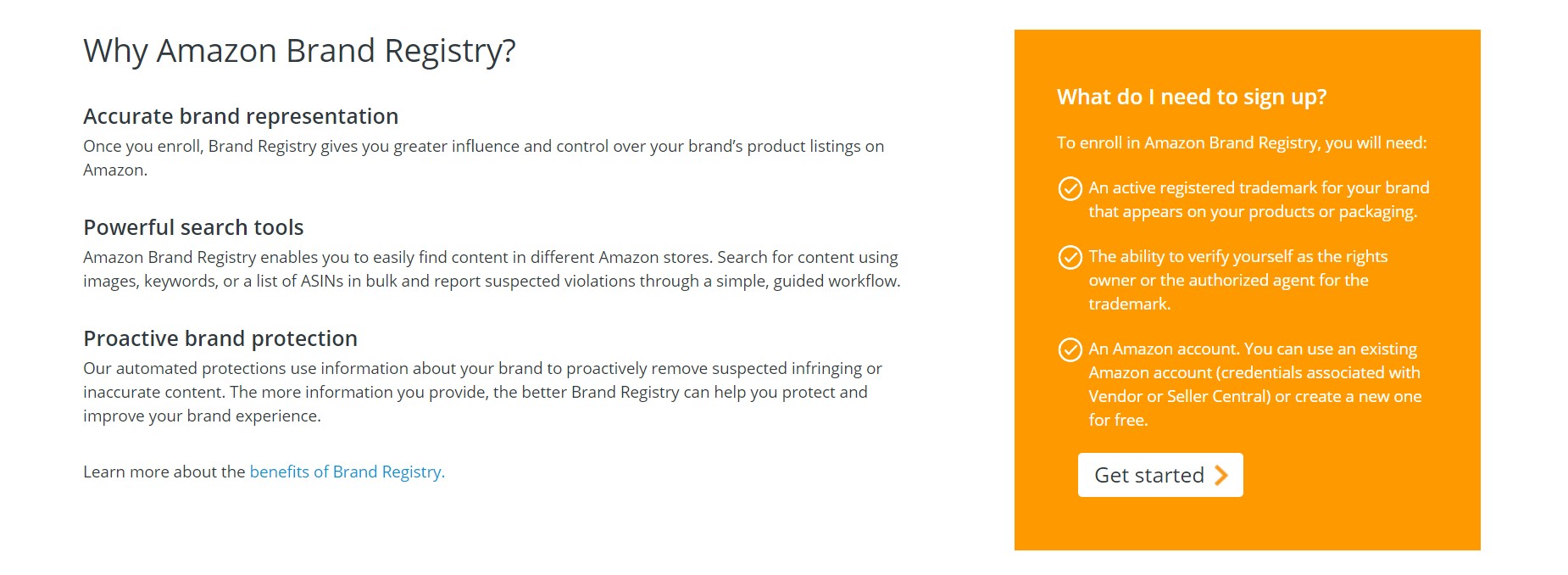 Why Amazon Brand Registry?

Accurate brand representation
Once you enroll, Brand Registry gives you greater influence and control over your brand's product listings on Amazon.

Powerful search tools
Amazon Brand Registry enables you to easily find content in different Amazon stores. Search for content using images, keywords, or a list of ASINs in bulk and report suspected violations through a simple, guided workflow.

Proactive brand protection
Our automated protections use information about your brand to proactively remove suspected infringing or inaccurate content. The more information you provide, the better Brand Registry can help you protect and improve your brand experience.

Learn more about the benefits of Brand Registry.

What do I need to sign up?

To enroll in Amazon Brand Registry, you will need:

An active registered trademark for your brand that appears on your products or packaging.

The ability to verify yourself as the rights owner or the authorized agent for the trademark.

An Amazon account. You can use an existing Amazon account (credentials associated with Vendor or Seller Central) or create a new one for free.

Get started